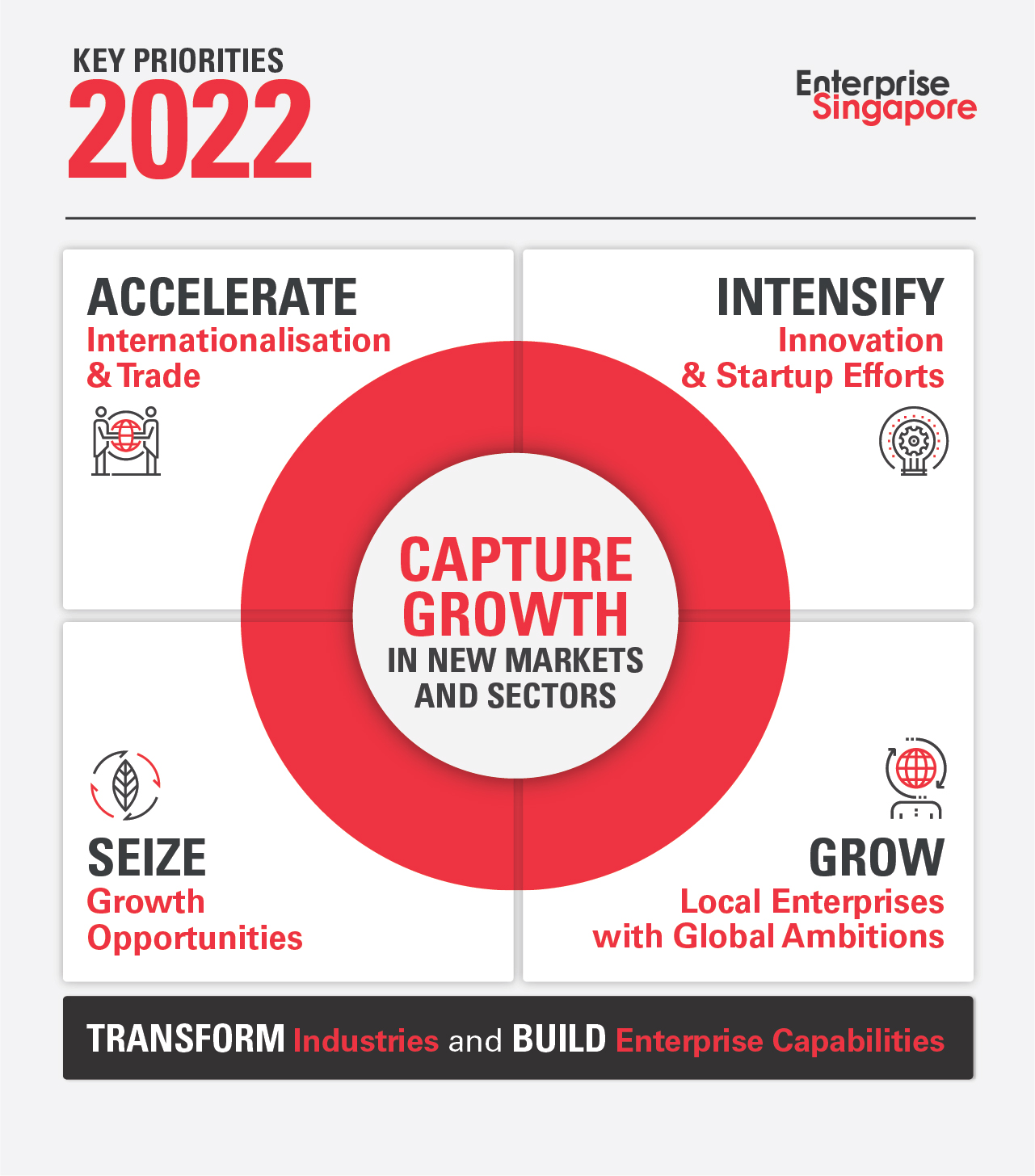 KEY PRIORITIES
2022

Enterprise Singapore

ACCELERATE
Internationalisation & Trade

INTENSIFY
Innovation & Startup Efforts

CAPTURE GROWTH
IN NEW MARKETS AND SECTORS

SEIZE
Growth Opportunities

GROW
Local Enterprises with Global Ambitions

TRANSFORM Industries and BUILD Enterprise Capabilities